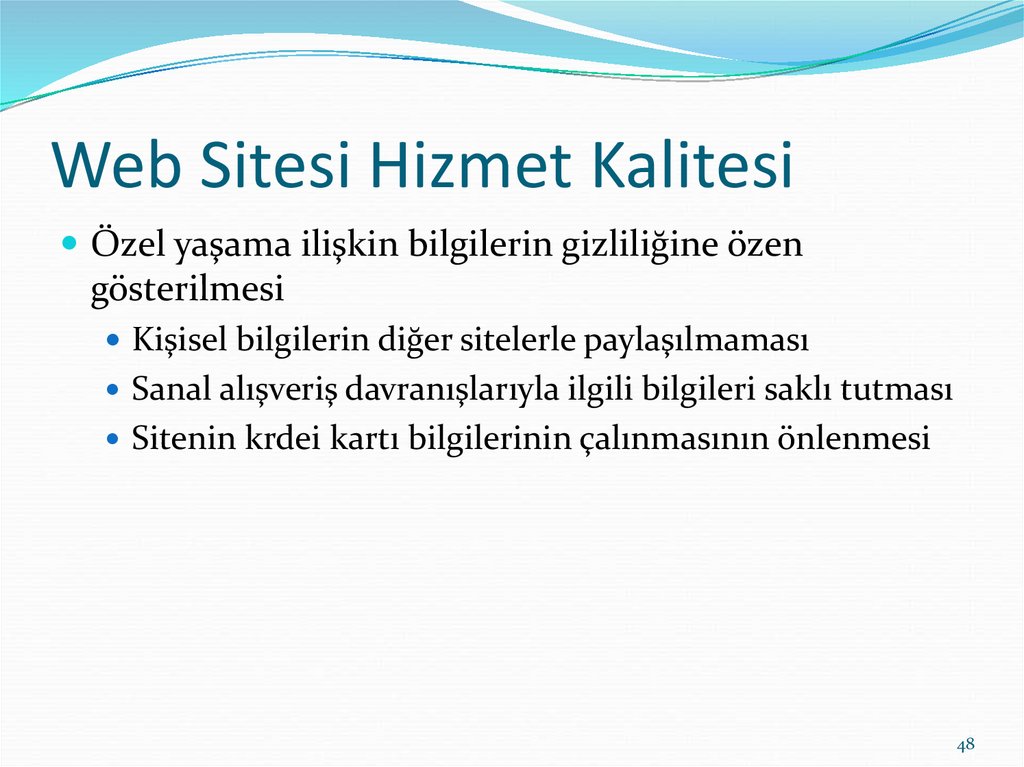 Web Sitesi Hizmet Kalitesi

Özel yaşama ilişkin bilgilerin gizliliğine özen gösterilmesi

Kişisel bilgilerin diğer sitelerle paylaşılmaması

Sanal alışveriş davranışlarıyla ilgili bilgileri saklı tutması

Sitenin krdei kartı bilgilerinin çalınmasının önlenmesi

48